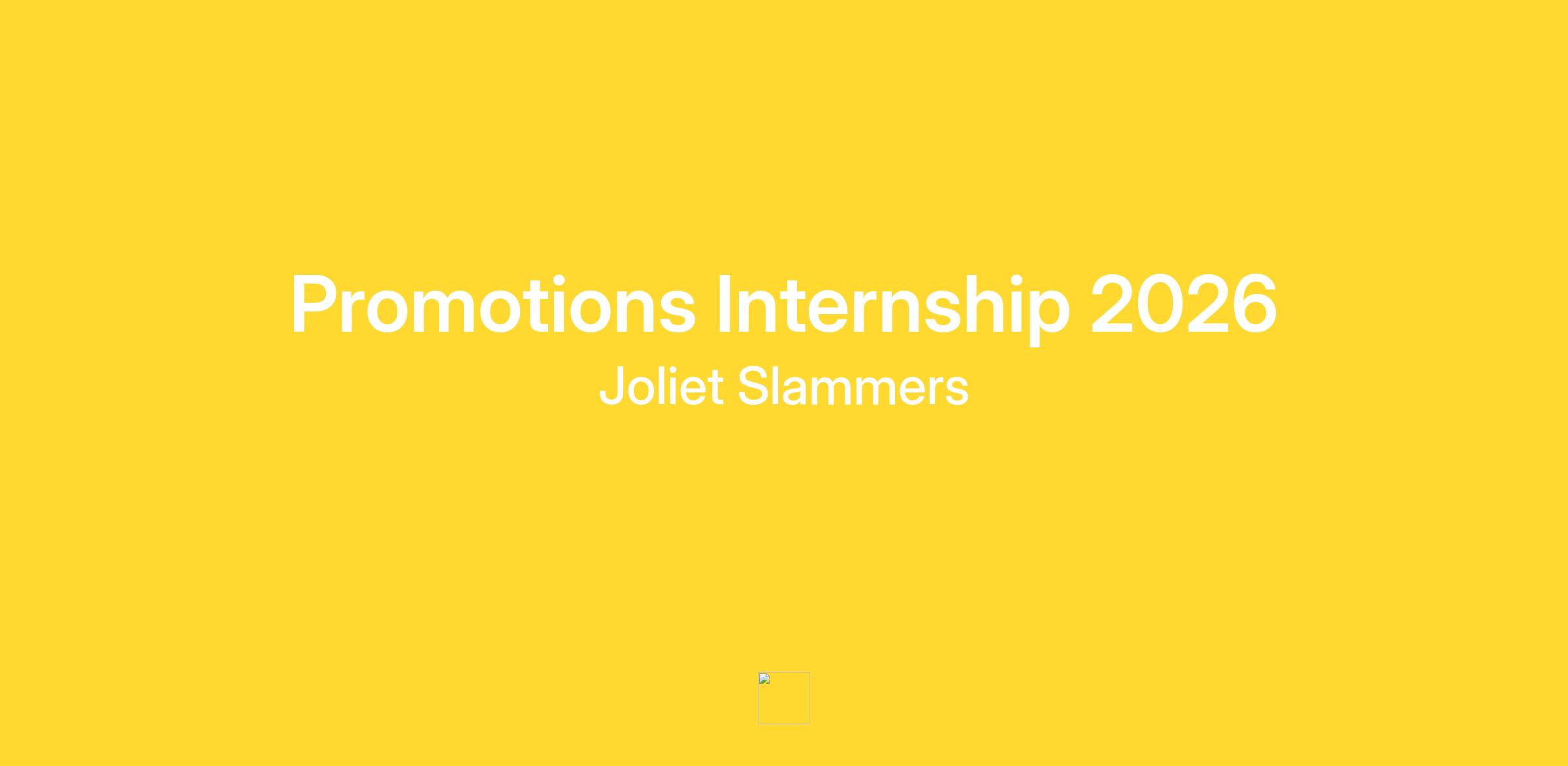 Promotions Internship 2026

Joliet Slammers